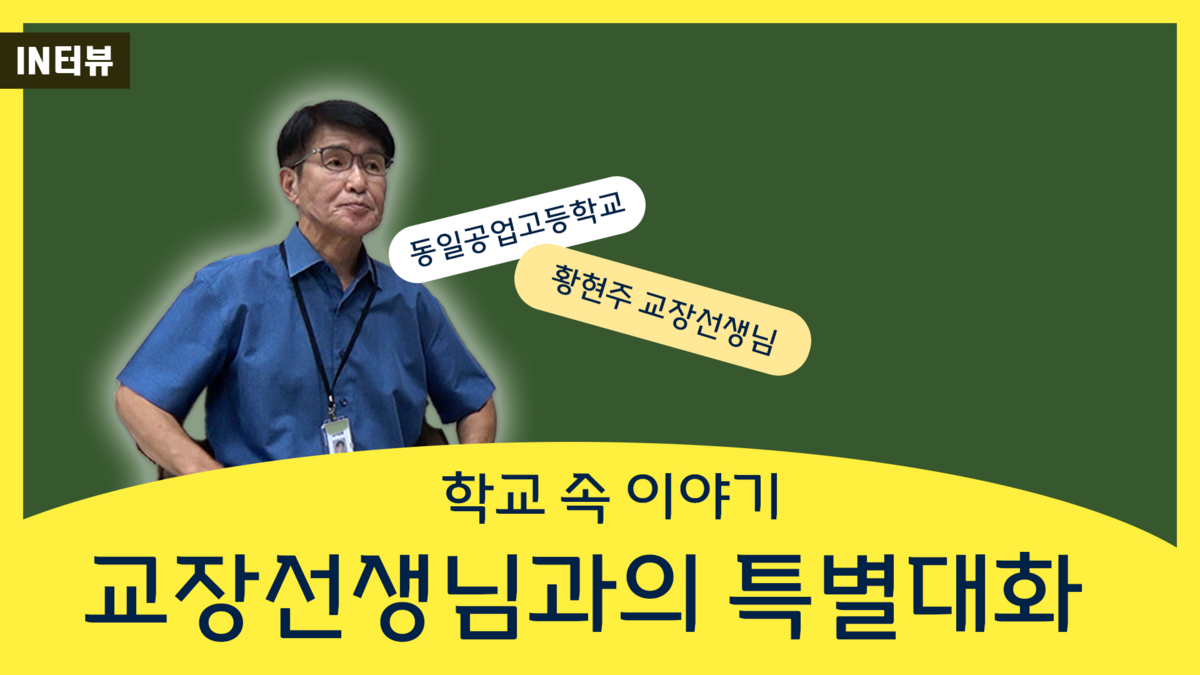 IN터뷰

동일공업고등학교

황현주 교장선생님

학교 속 이야기

교장선생님과의 특별대화